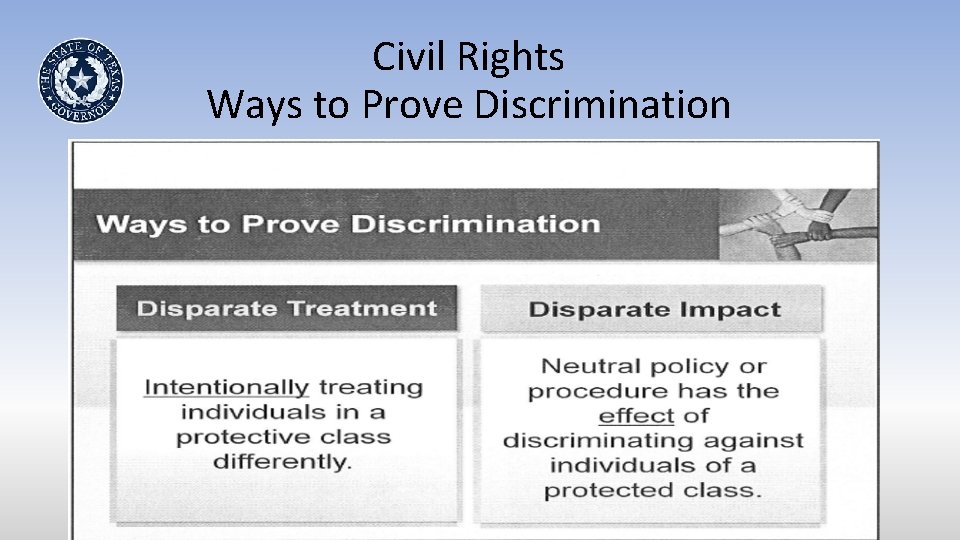 THE STATE OF TEXAS
GOVERNOR

Civil Rights
Ways to Prove Discrimination

Ways to Prove Discrimination

Disparate Treatment

Intentionally treating individuals in a protective class differently.

Disparate Impact

Neutral policy or procedure has the effect of discriminating against individuals of a protected class.